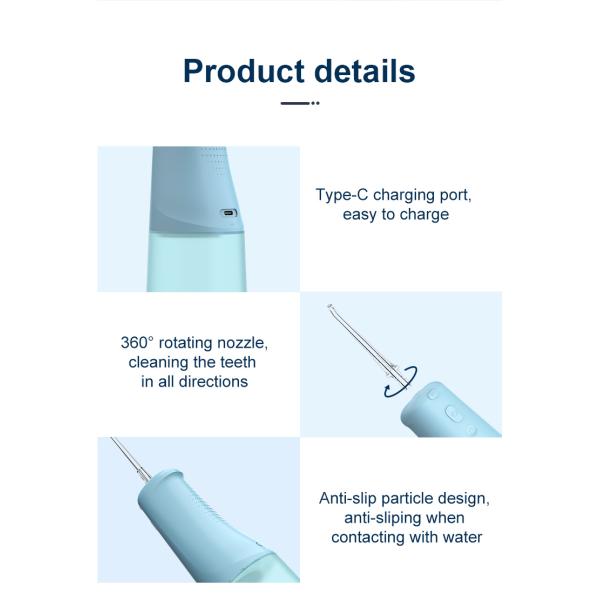 Product details

Type-C charging port, easy to charge

360° rotating nozzle, cleaning the teeth in all directions

Anti-slip particle design, anti-sliping when contacting with water